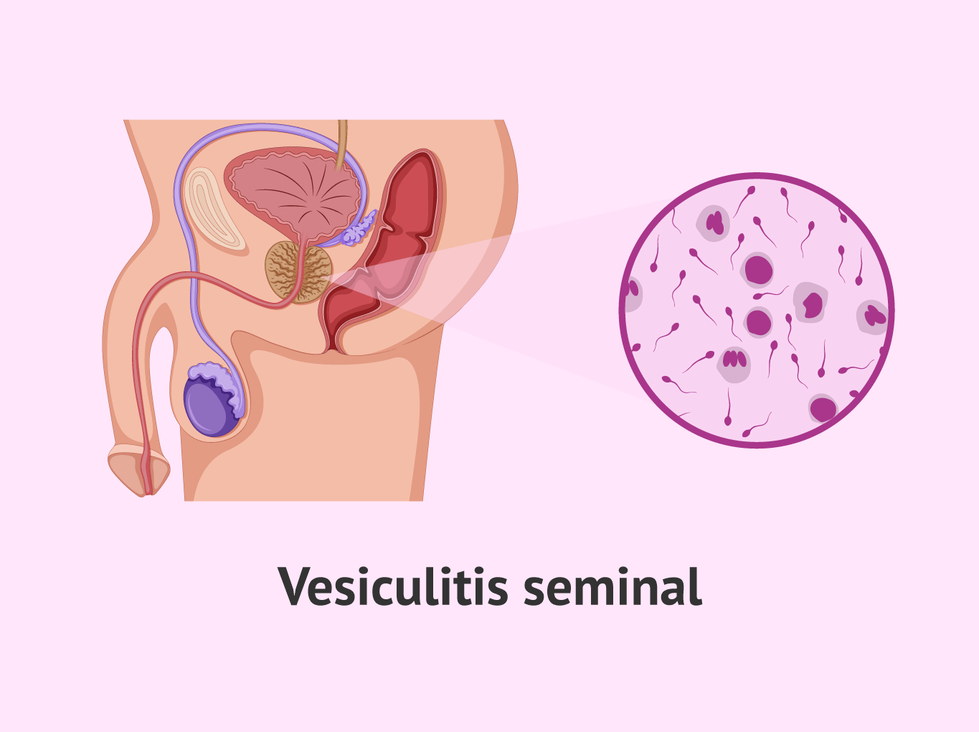 Vesiculitis seminal